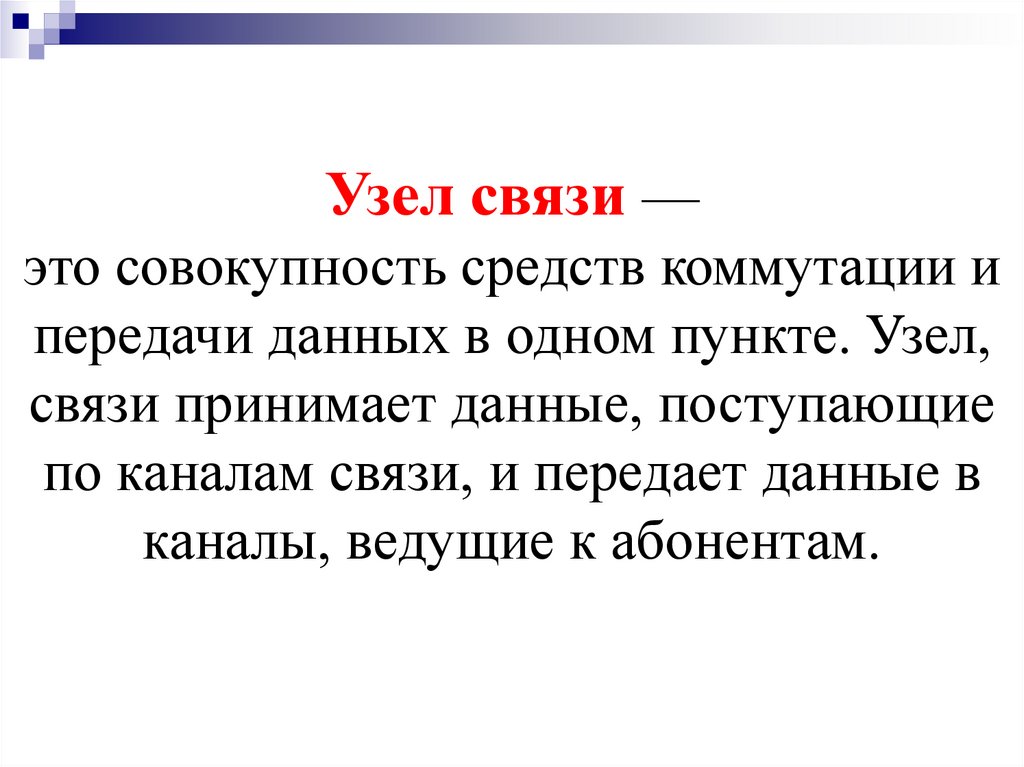 Узел связи —
это совокупность средств коммутации и передачи данных в одном пункте. Узел, связи принимает данные, поступающие по каналам связи, и передает данные в каналы, ведущие к абонентам.